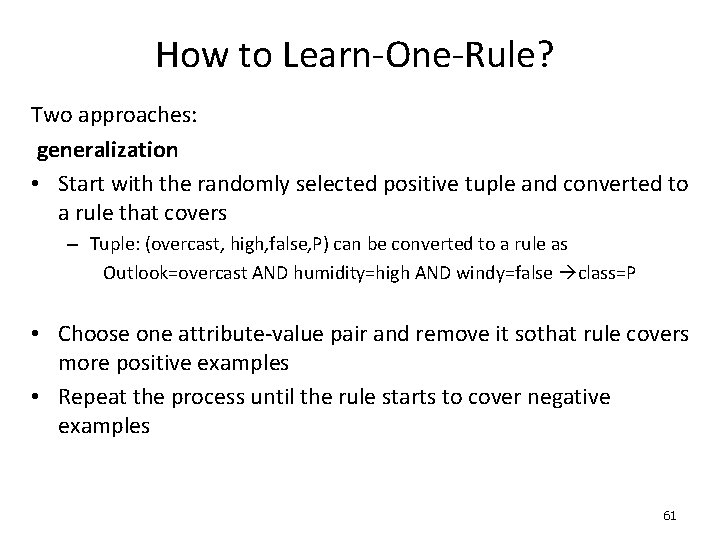 How to Learn-One-Rule?

Two approaches:

generalization

• Start with the randomly selected positive tuple and converted to a rule that covers

– Tuple: (overcast, high,false,P) can be converted to a rule as

Outlook=overcast AND humidity=high AND windy=false →class=P

• Choose one attribute-value pair and remove it sothat rule covers more positive examples

• Repeat the process until the rule starts to cover negative examples

61